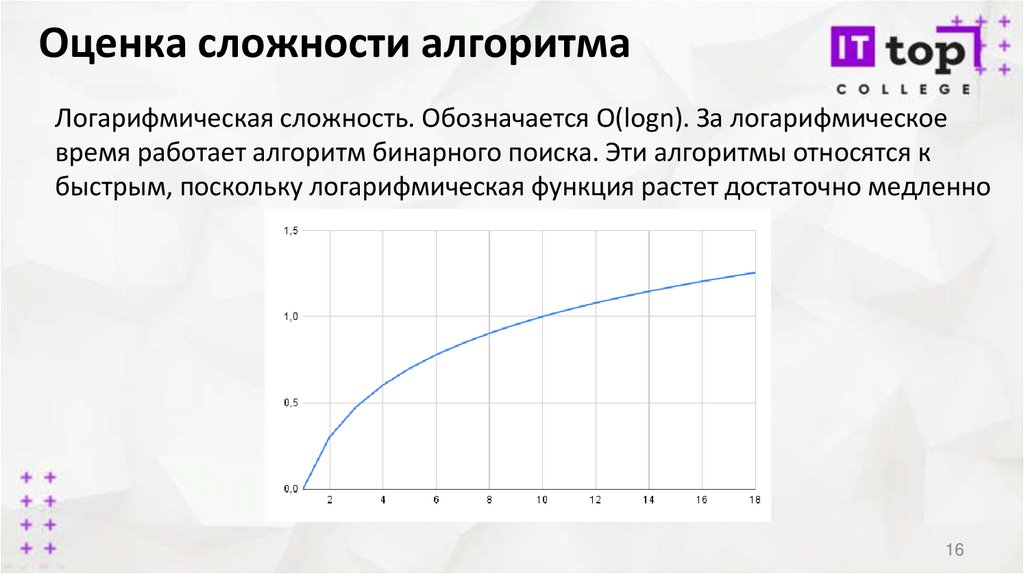 Оценка сложности алгоритма

IT top
COLLEGE

Логарифмическая сложность. Обозначается O(logn). За логарифмическое время работает алгоритм бинарного поиска. Эти алгоритмы относятся к быстрым, поскольку логарифмическая функция растет достаточно медленно

1,5
1,0
0,5
0,0
2
4
6
8
10
12
14
16
18

16